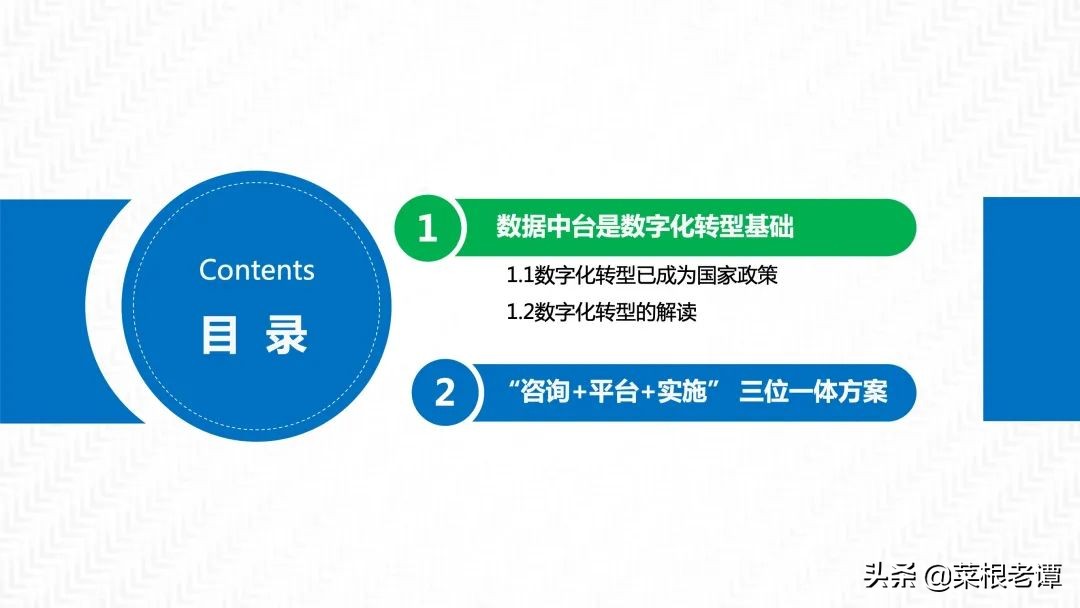 Contents
目 录

1 数据中台是数字化转型基础

1.1数字化转型已成为国家政策

1.2数字化转型的解读

2 “咨询+平台+实施” 三位一体方案

头条 @菜根老谭